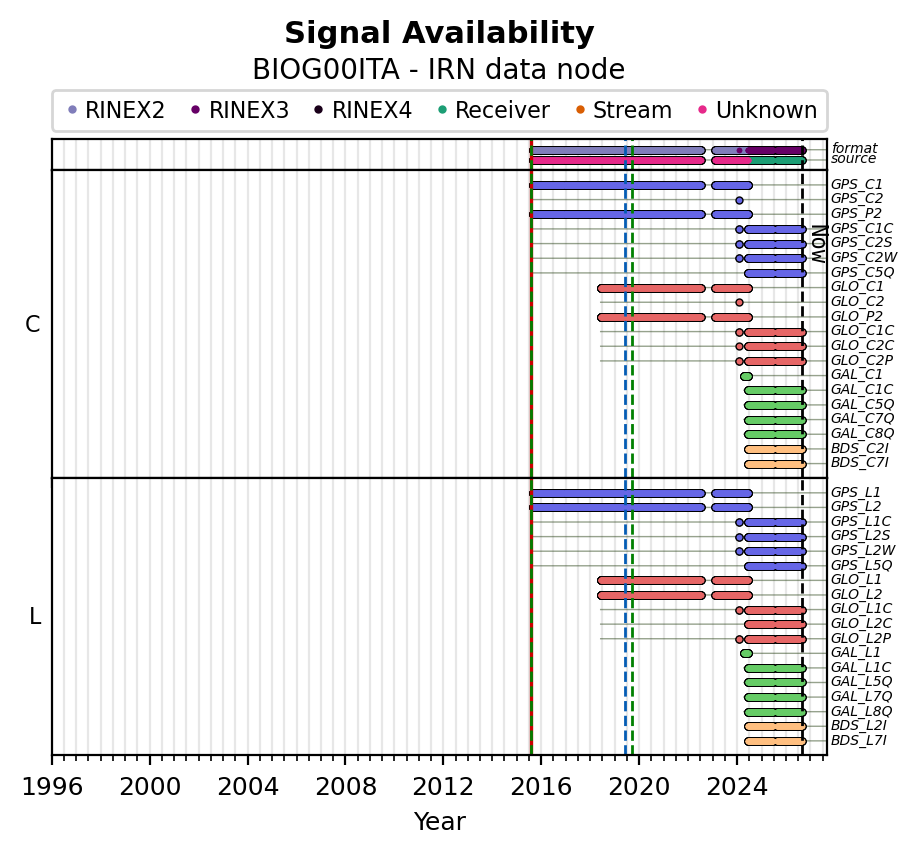 Signal Availability
BIOG00ITA - IRN data node

RINEX2 RINEX3 RINEX4 Receiver Stream Unknown

format
source

C
GPS_C1
GPS_C2
GPS_P2
GPS_C1C
GPS_C2S
GPS_C2W
GPS_C5Q
GLO_C1
GLO_C2
GLO_P2
GLO_C1C
GLO_C2C
GLO_C2P
GAL_C1
GAL_C1C
GAL_C5Q
GAL_C7Q
GAL_C8Q
BDS_C2I
BDS_C7I

Now

L
GPS_L1
GPS_L2
GPS_L1C
GPS_L2S
GPS_L2W
GPS_L5Q
GLO_L1
GLO_L2
GLO_L1C
GLO_L2C
GLO_L2P
GAL_L1
GAL_L1C
GAL_L5Q
GAL_L7Q
GAL_L8Q
BDS_L2I
BDS_L7I

1996 2000 2004 2008 2012 2016 2020 2024
Year